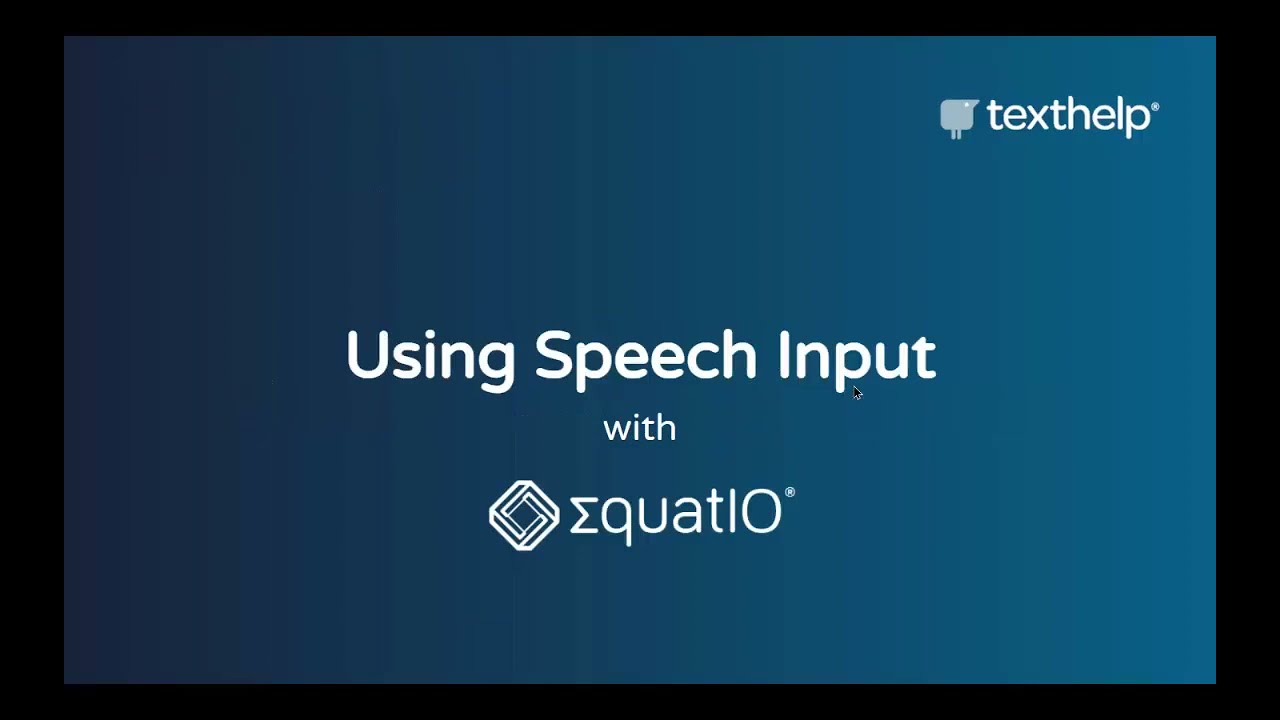 texthelp®

Using Speech Input

with

ΣquatIO®